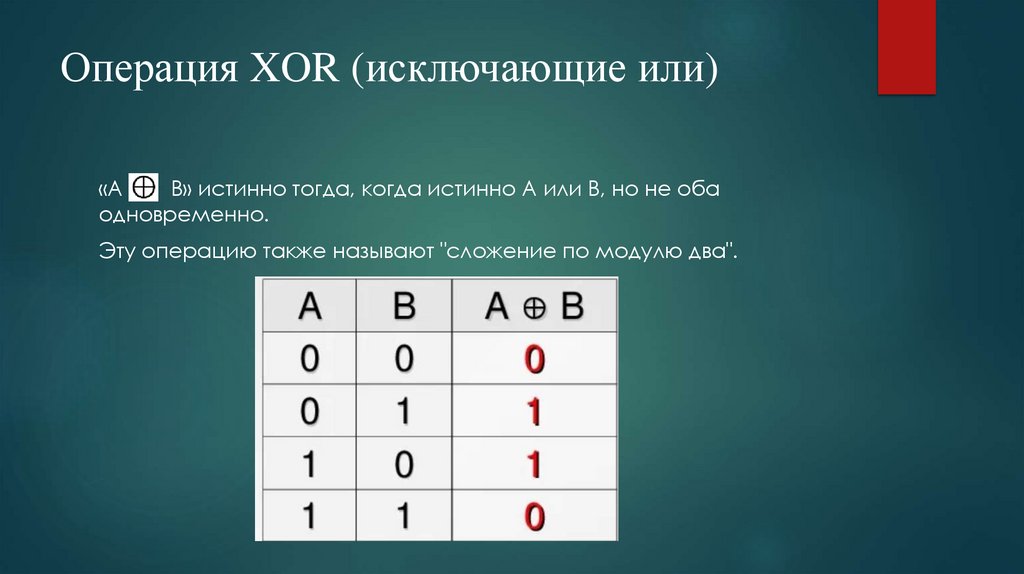 Операция XOR (исключающие или)

«A $\oplus$ B» истинно тогда, когда истинно A или B, но не оба одновременно.

Эту операцию также называют "сложение по модулю два".

| A | B | A $\oplus$ B |
|---|---|---|
| 0 | 0 | 0 |
| 0 | 1 | 1 |
| 1 | 0 | 1 |
| 1 | 1 | 0 |